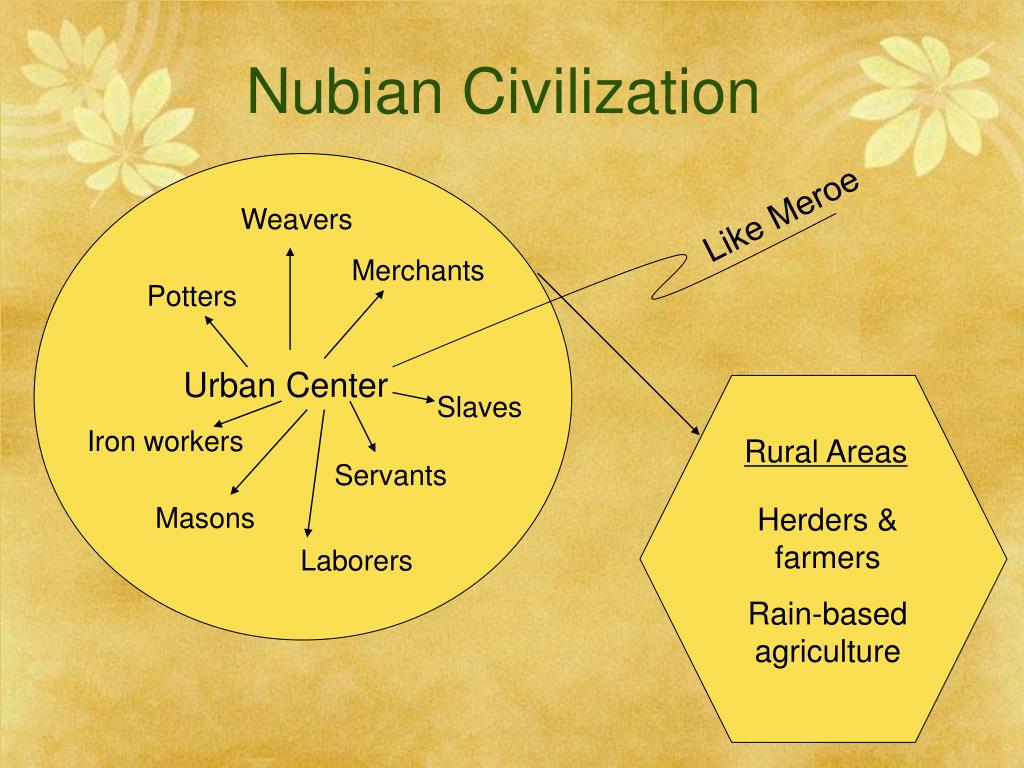 Nubian Civilization

Weavers

Merchants

Potters

Urban Center

Slaves

Iron workers

Servants

Masons

Laborers

Like Meroe

Rural Areas

Herders & farmers

Rain-based agriculture